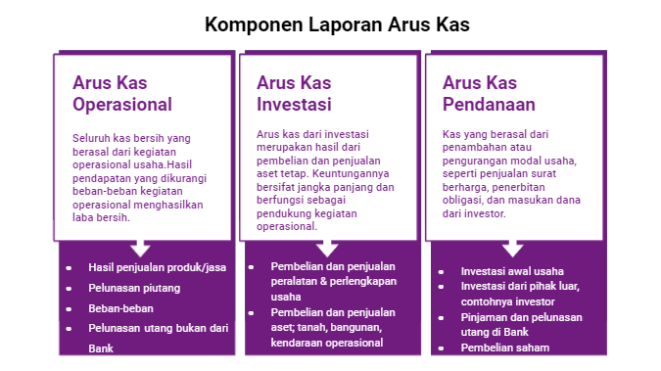 Komponen Laporan Arus Kas

Arus Kas Operasional

Seluruh kas bersih yang berasal dari kegiatan operasional usaha.Hasil pendapatan yang dikurangi beban-beban kegiatan operasional menghasilkan laba bersih.

- Hasil penjualan produk/jasa
- Pelunasan piutang
- Beban-beban
- Pelunasan utang bukan dari Bank

Arus Kas Investasi

Arus kas dari investasi merupakan hasil dari pembelian dan penjualan aset tetap. Keuntungannya bersifat jangka panjang dan berfungsi sebagai pendukung kegiatan operasional.

- Pembelian dan penjualan peralatan & perlengkapan usaha
- Pembelian dan penjualan aset; tanah, bangunan, kendaraan operasional

Arus Kas Pendanaan

Kas yang berasal dari penambahan atau pengurangan modal usaha, seperti penjualan surat berharga, penerbitan obligasi, dan masukan dana dari investor.

- Investasi awal usaha
- Investasi dari pihak luar, contohnya investor
- Pinjaman dan pelunasan utang di Bank
- Pembelian saham